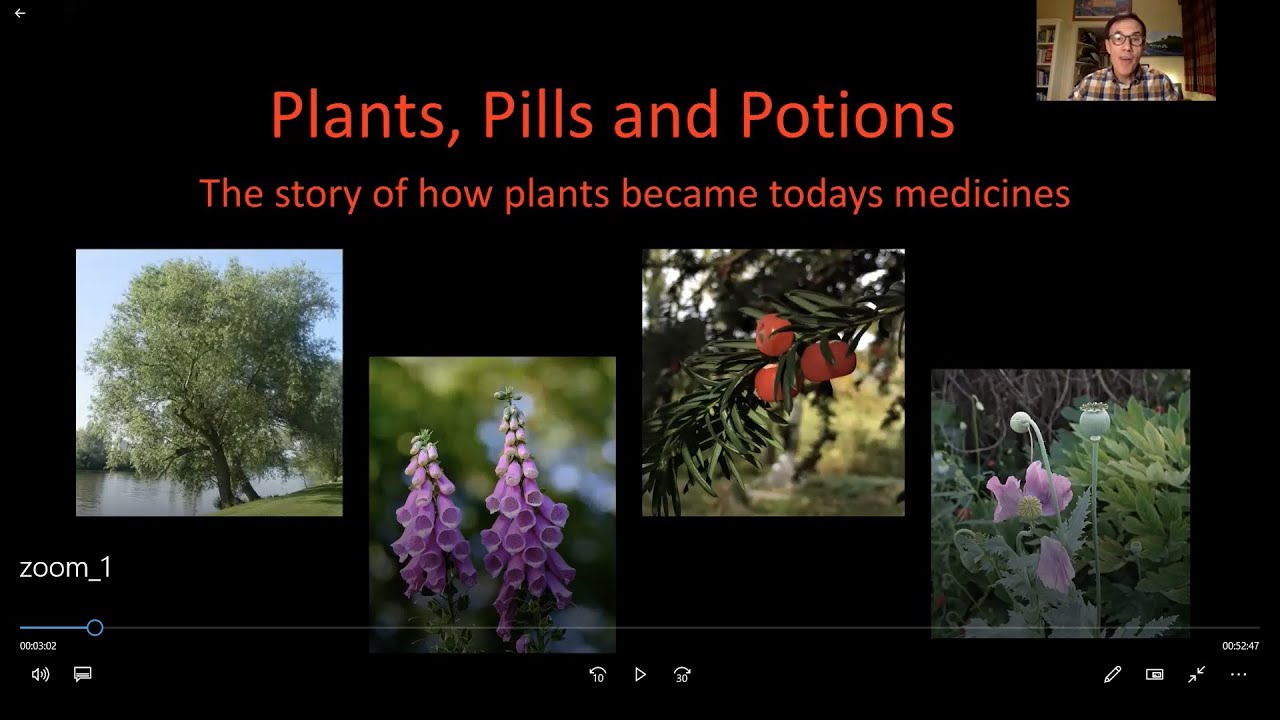 Plants, Pills and Potions

The story of how plants became todays medicines

zoom_1

00:03:02

00:52:47

10

30